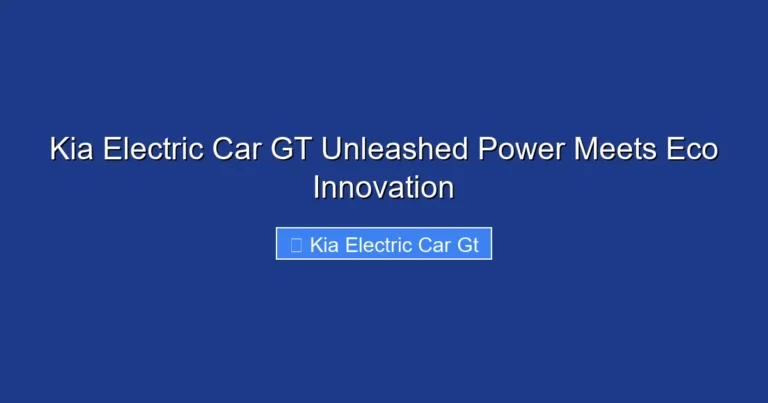 Kia Electric Car GT Unleashed Power Meets Eco Innovation

Kia Electric Car Gt